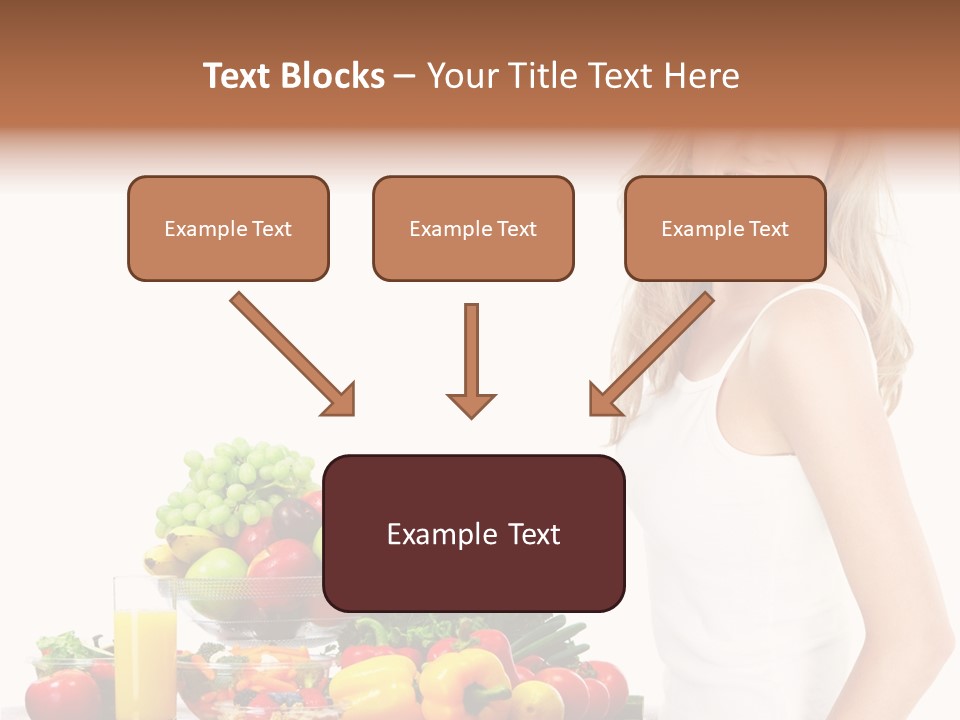 Text Blocks – Your Title Text Here

Example Text

Example Text

Example Text

Example Text